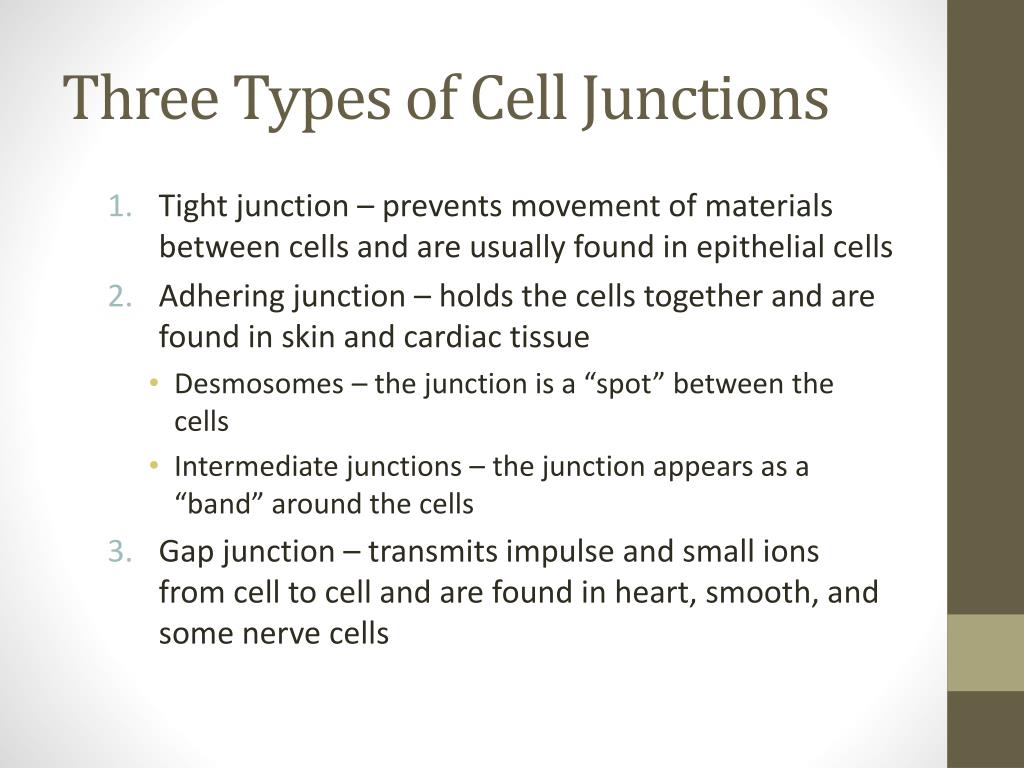 Three Types of Cell Junctions

1. Tight junction – prevents movement of materials between cells and are usually found in epithelial cells

2. Adhering junction – holds the cells together and are found in skin and cardiac tissue

• Desmosomes – the junction is a “spot” between the cells

• Intermediate junctions – the junction appears as a “band” around the cells

3. Gap junction – transmits impulse and small ions from cell to cell and are found in heart, smooth, and some nerve cells